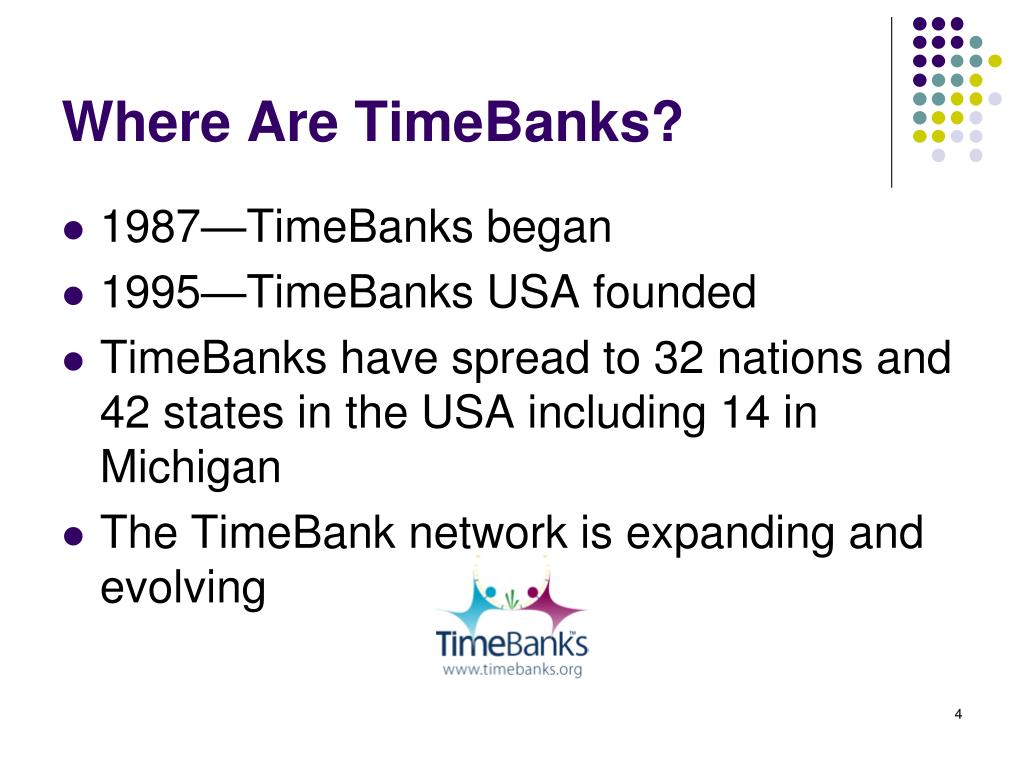 Where Are TimeBanks?

- 1987—TimeBanks began
- 1995—TimeBanks USA founded
- TimeBanks have spread to 32 nations and 42 states in the USA including 14 in Michigan
- The TimeBank network is expanding and evolving

TimeBanks™
www.timebanks.org

4